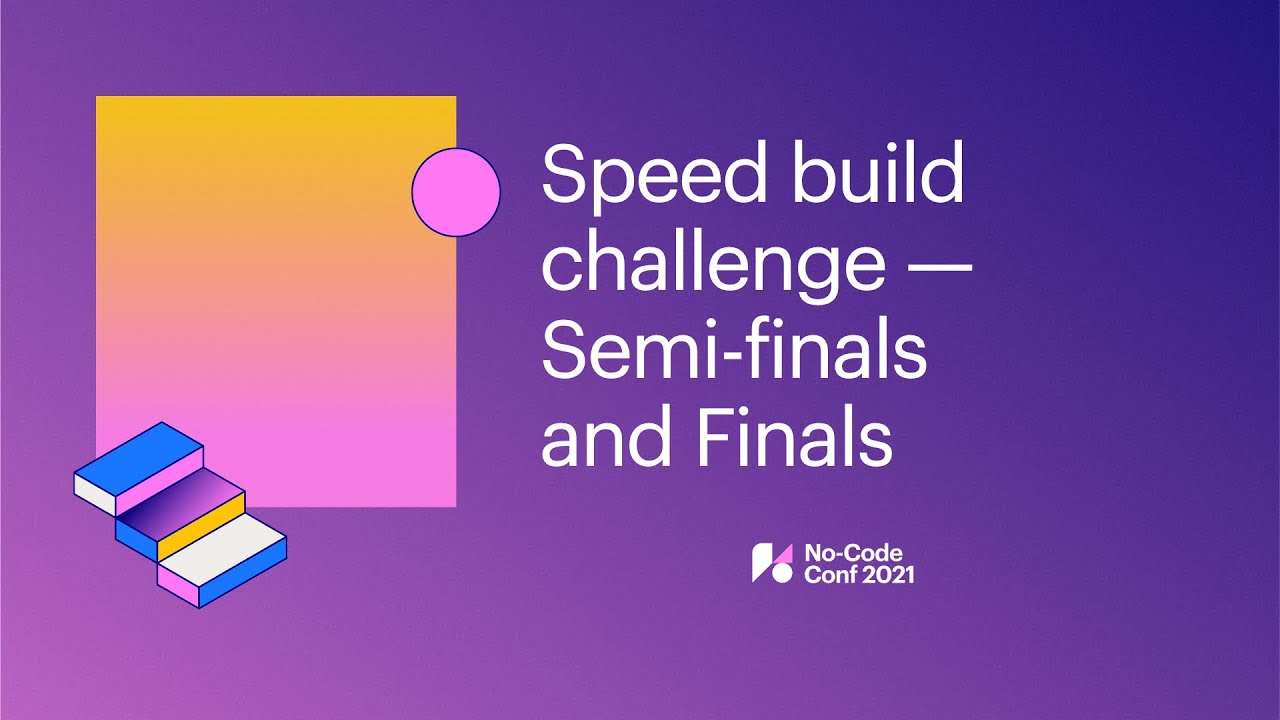 Speed build challenge — Semi-finals and Finals

No-Code Conf 2021